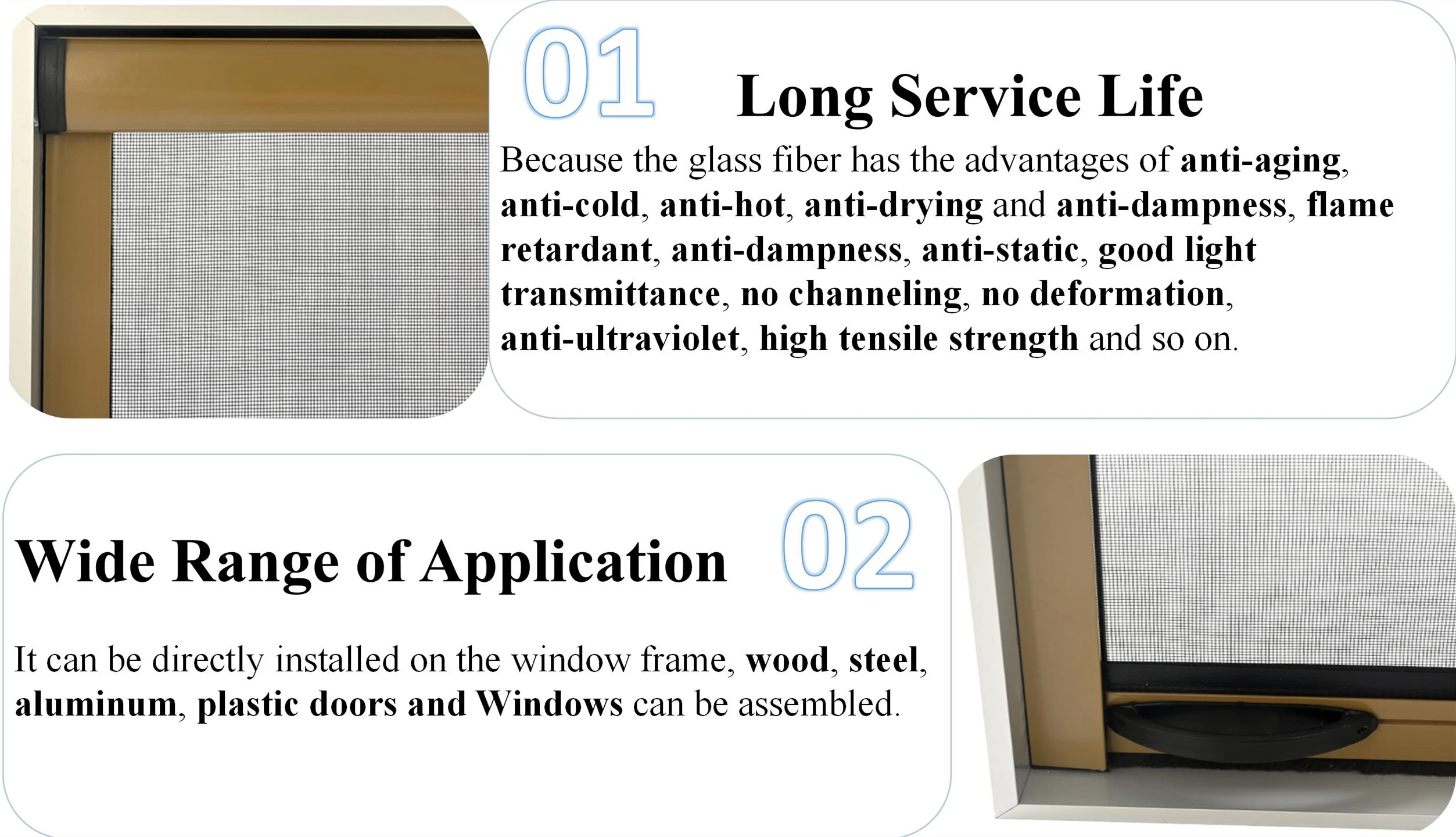 01

Long Service Life

Because the glass fiber has the advantages of anti-aging, anti-cold, anti-hot, anti-drying and anti-dampness, flame retardant, anti-dampness, anti-static, good light transmittance, no channeling, no deformation, anti-ultraviolet, high tensile strength and so on.

Wide Range of Application

02

It can be directly installed on the window frame, wood, steel, aluminum, plastic doors and Windows can be assembled.